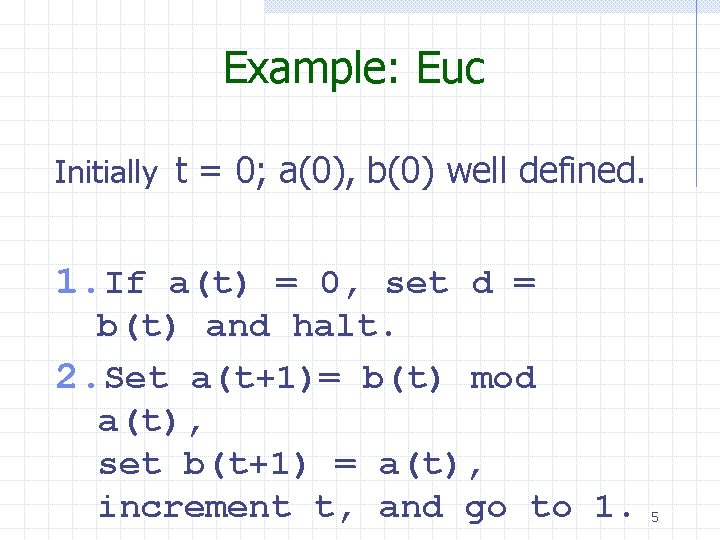 Example: Euc

Initially t = 0; a(0), b(0) well defined.

1. If a(t) = 0, set d = b(t) and halt.

2. Set a(t+1)= b(t) mod a(t),
set b(t+1) = a(t),
increment t, and go to 1.

5